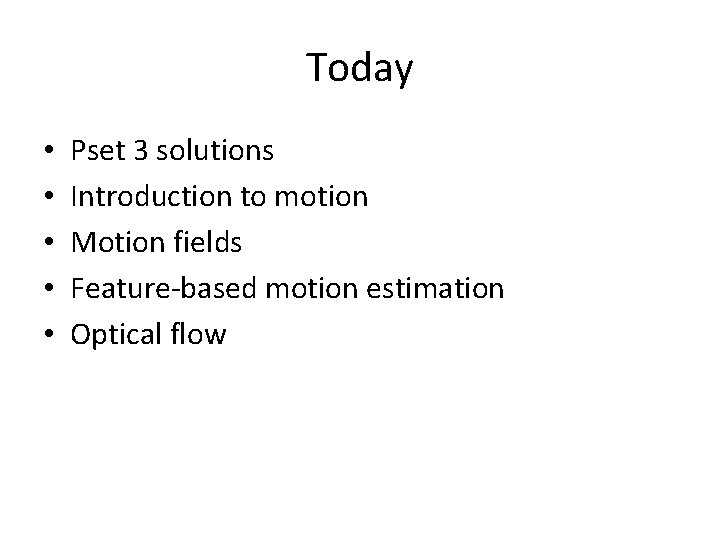 Today

• Pset 3 solutions
• Introduction to motion
• Motion fields
• Feature-based motion estimation
• Optical flow